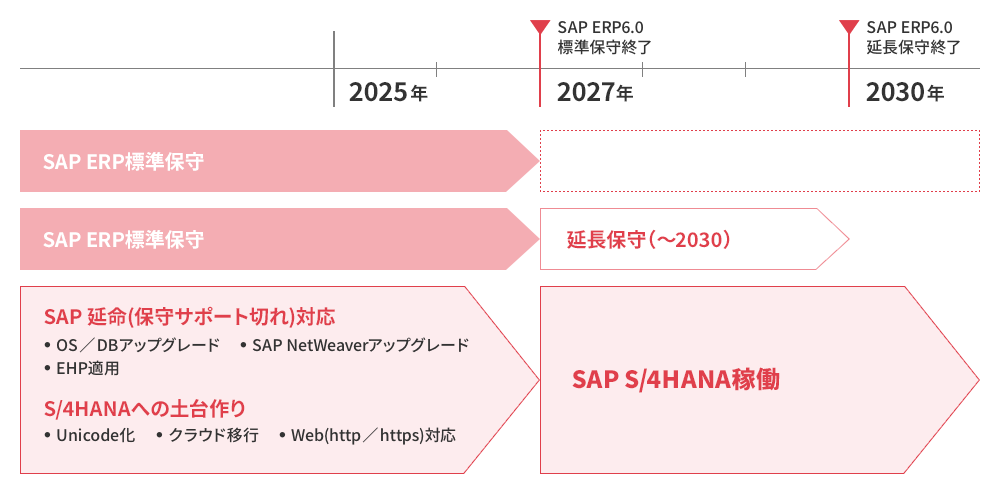 SAP ERP6.0
標準保守終了

SAP ERP6.0
延長保守終了

2025年

2027年

2030年

SAP ERP標準保守

SAP ERP標準保守

延長保守（～2030）

SAP 延命(保守サポート切れ)対応
• OS／DBアップグレード • SAP NetWeaverアップグレード
• EHP適用

S/4HANAへの土台作り
• Unicode化 • クラウド移行 • Web(http／https)対応

SAP S/4HANA稼働